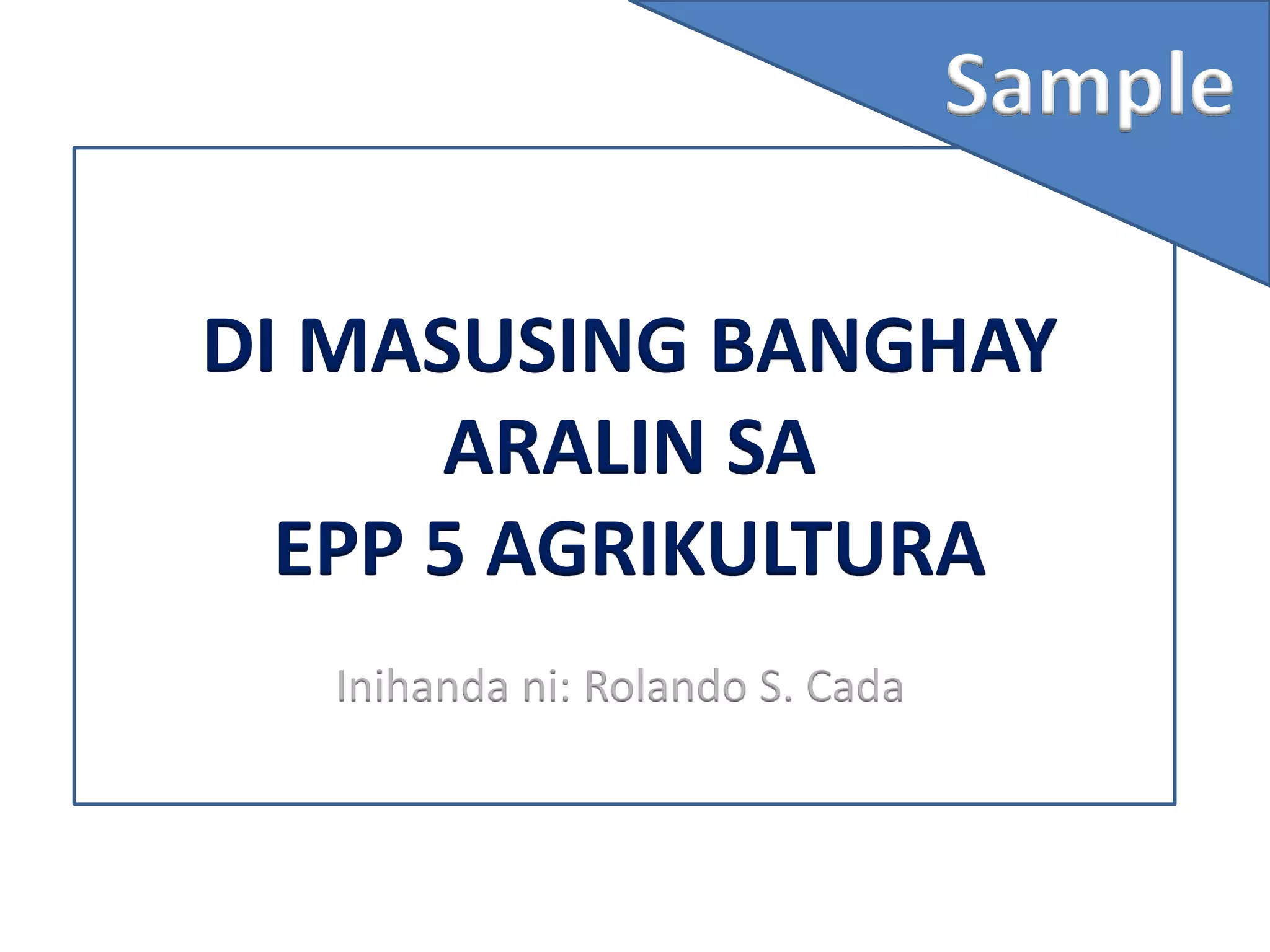 Sample

DI MASUSING BANGHAY ARALIN SA EPP 5 AGRIKULTURA

Inihanda ni: Rolando S. Cada